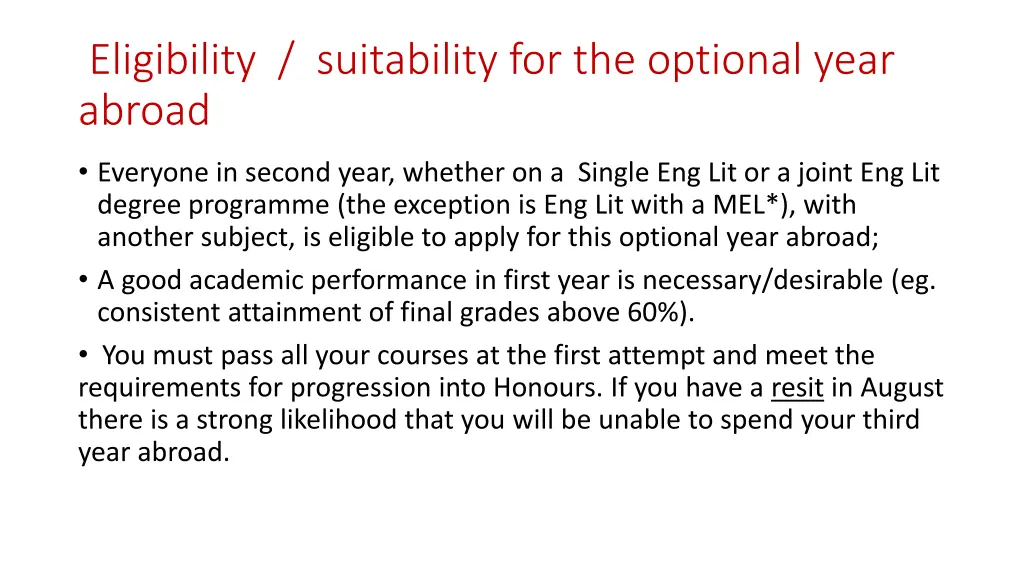 Eligibility / suitability for the optional year abroad

• Everyone in second year, whether on a Single Eng Lit or a joint Eng Lit degree programme (the exception is Eng Lit with a MEL*), with another subject, is eligible to apply for this optional year abroad;

• A good academic performance in first year is necessary/desirable (eg. consistent attainment of final grades above 60%).

• You must pass all your courses at the first attempt and meet the requirements for progression into Honours. If you have a resit in August there is a strong likelihood that you will be unable to spend your third year abroad.